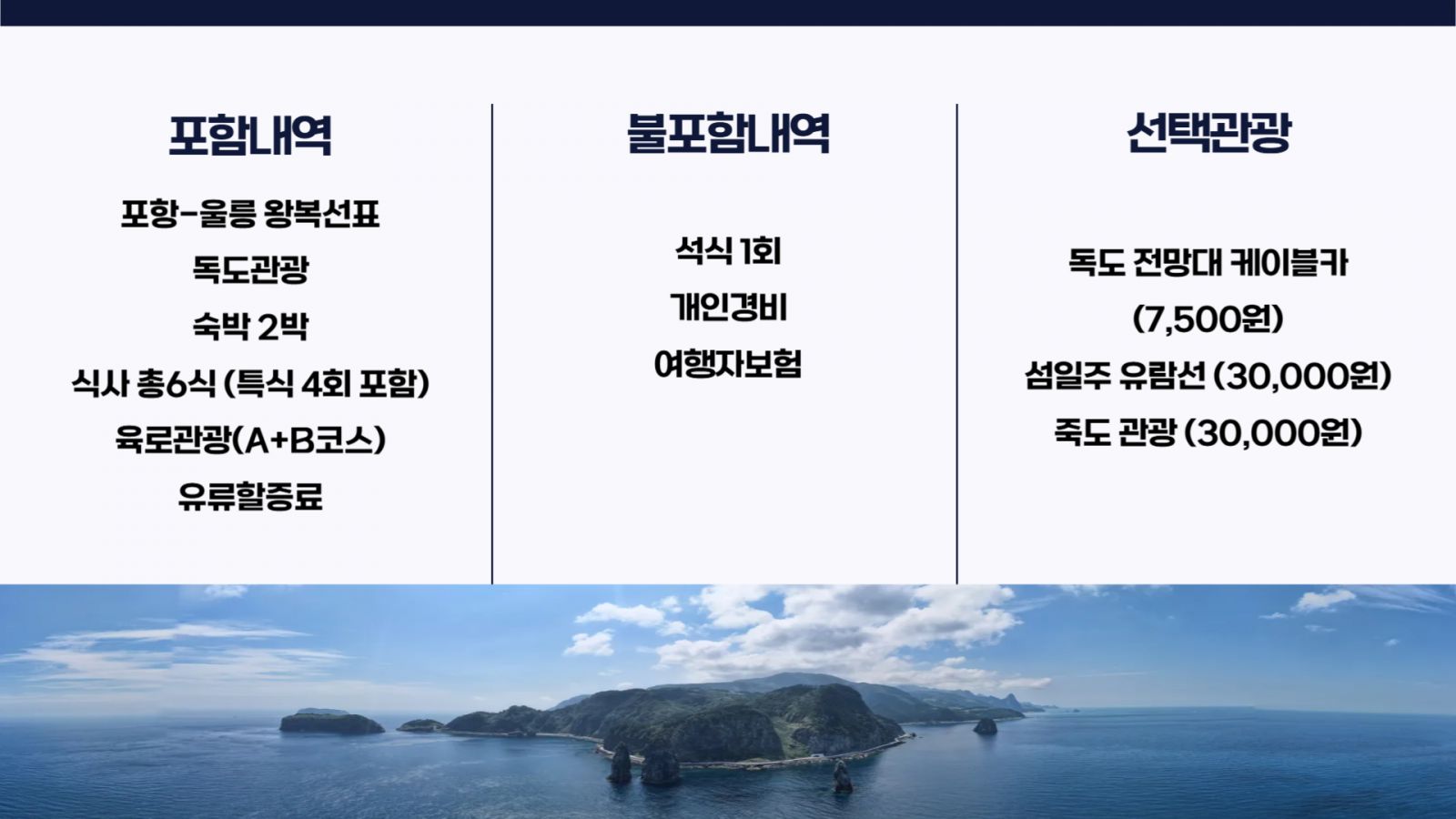 포함내역

포항-울릉 왕복선표
독도관광
숙박 2박
식사 총6식 (특식 4회 포함)
육로관광(A+B코스)
유류할증료

불포함내역

석식 1회
개인경비
여행자보험

선택관광

독도 전망대 케이블카 (7,500원)
섬일주 유람선 (30,000원)
죽도 관광 (30,000원)